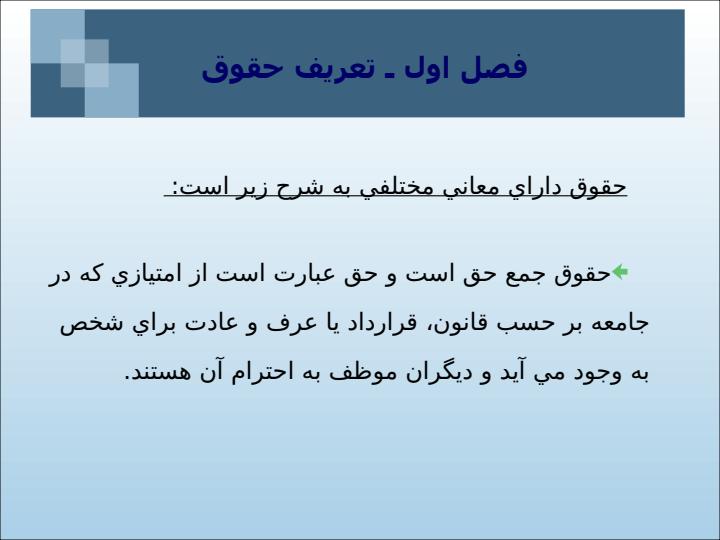 فصل اول ـ تعريف حقوق

حقوق داراي معاني مختلفي به شرح زير است:

حقوق جمع حق است و حق عبارت است از امتيازي كه در جامعه بر حسب قانون، قرارداد يا عرف و عادت براي شخص به وجود مي آيد و ديگران موظف به احترام آن هستند.